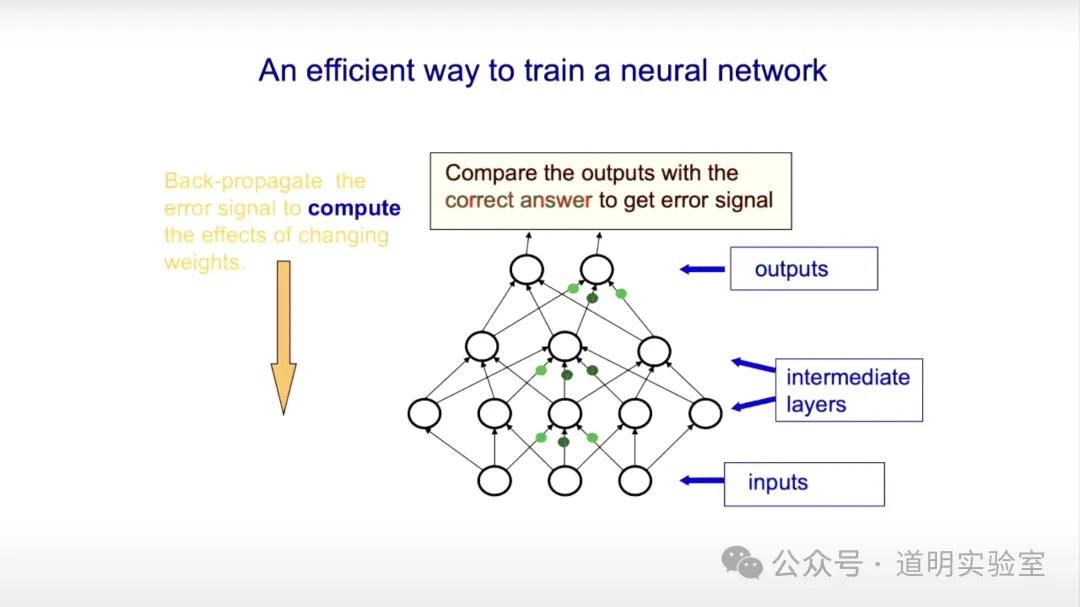 An efficient way to train a neural network

Back-propagate the error signal to compute the effects of changing weights.

Compare the outputs with the correct answer to get error signal

outputs

intermediate layers

inputs

公众号 · 道明实验室